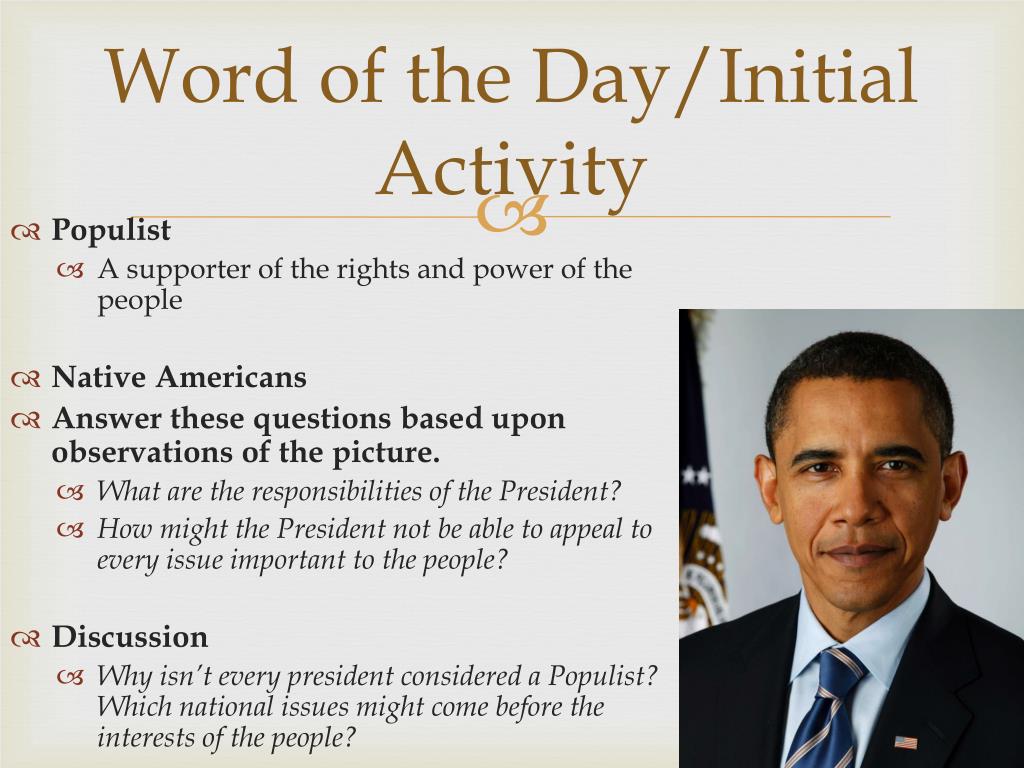 Word of the Day/Initial Activity

Populist

A supporter of the rights and power of the people

Native Americans

Answer these questions based upon observations of the picture.

What are the responsibilities of the President?

How might the President not be able to appeal to every issue important to the people?

Discussion

Why isn't every president considered a Populist? Which national issues might come before the interests of the people?